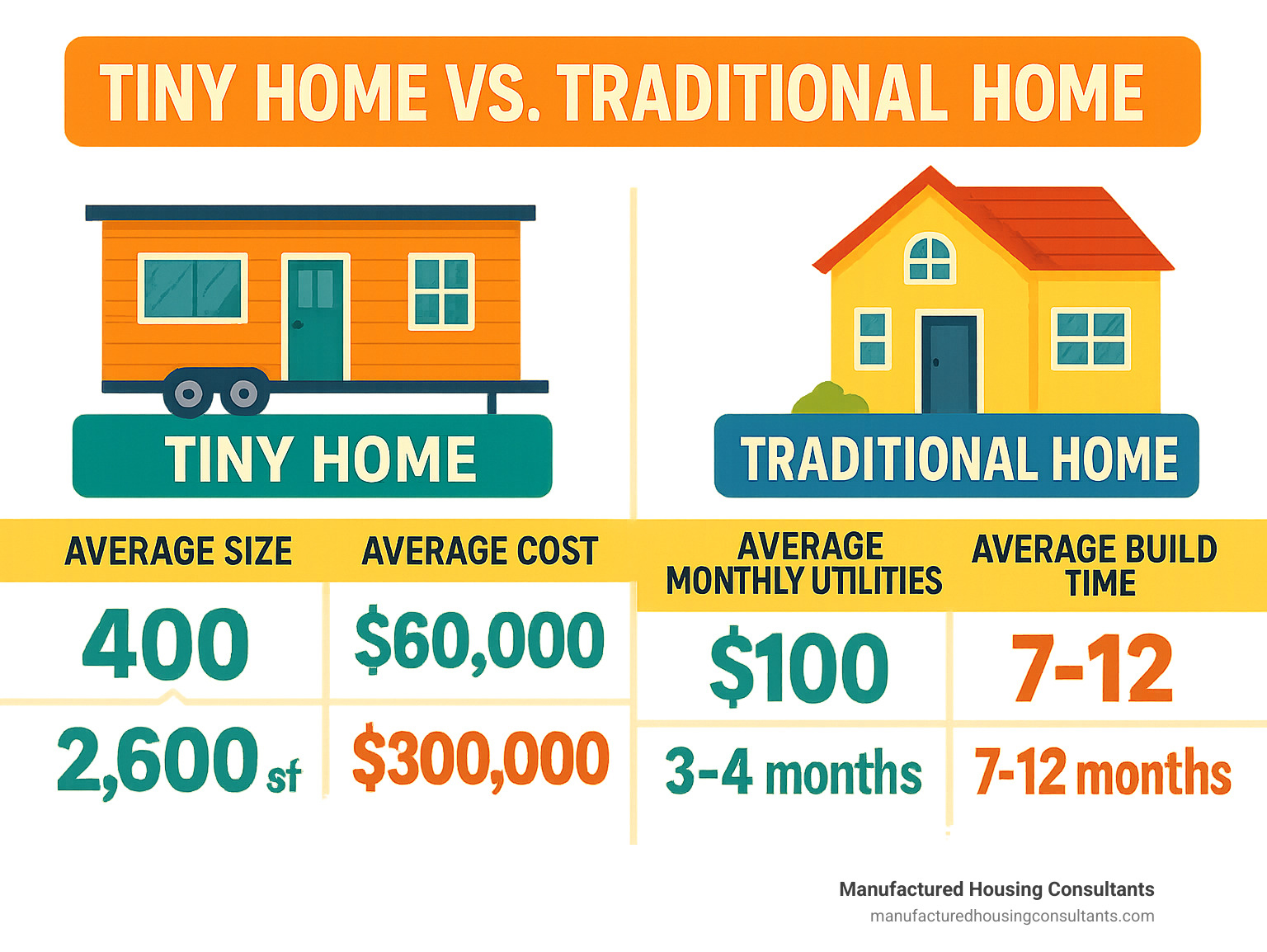 TINY HOME VS. TRADITIONAL HOME

TINY HOME

TRADITIONAL HOME

| AVERAGE SIZE | AVERAGE COST | AVERAGE MONTHLY UTILITIES | AVERAGE BUILD TIME |
|---|---|---|---|
| 400 | $60,000 | $100 | 7-12 |
| 2,600 sf | $300,000 | 3-4 months | 7-12 months |

Manufactured Housing Consultants
manufacturedhousingconsultants.com